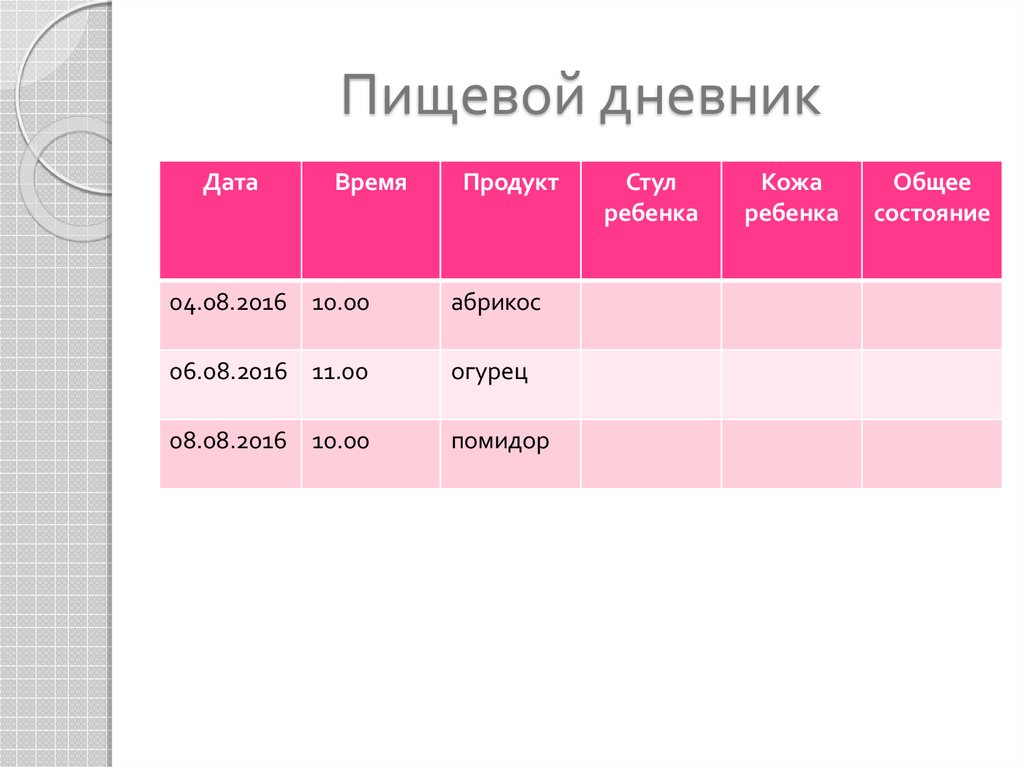 Пищевой дневник

| Дата | Время | Продукт | Стул ребенка | Кожа ребенка | Общее состояние |
|---|---|---|---|---|---|
| 04.08.2016 | 10.00 | абрикос | | | |
| 06.08.2016 | 11.00 | огурец | | | |
| 08.08.2016 | 10.00 | помидор | | | |